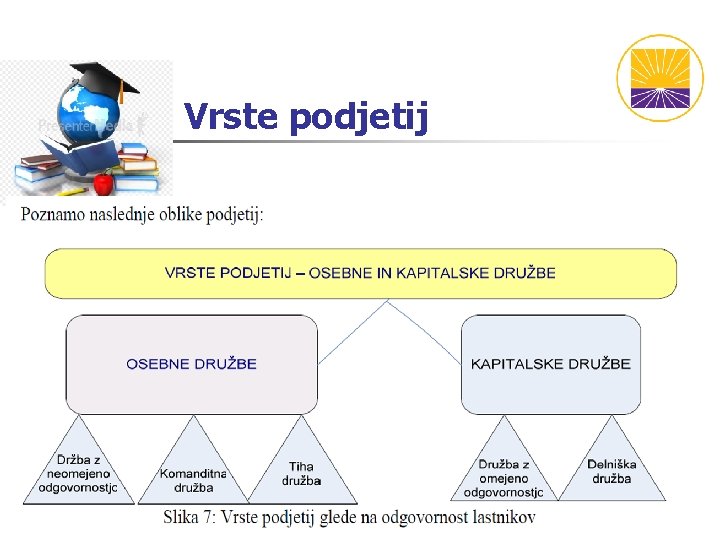 PresenterMedia

Vrste podjetij

Poznamo naslednje oblike podjetij:

VRSTE PODJETIJ – OSEBNE IN KAPITALSKE DRUŽBE

OSEBNE DRUŽBE

KAPITALSKE DRUŽBE

Držba z neomejeno odgovornostjc

Komanditna družba

Tiha družba

Družba z omejeno odgovornostjc

Delniška družba

Slika 7: Vrste podjetij glede na odgovornost lastnikov